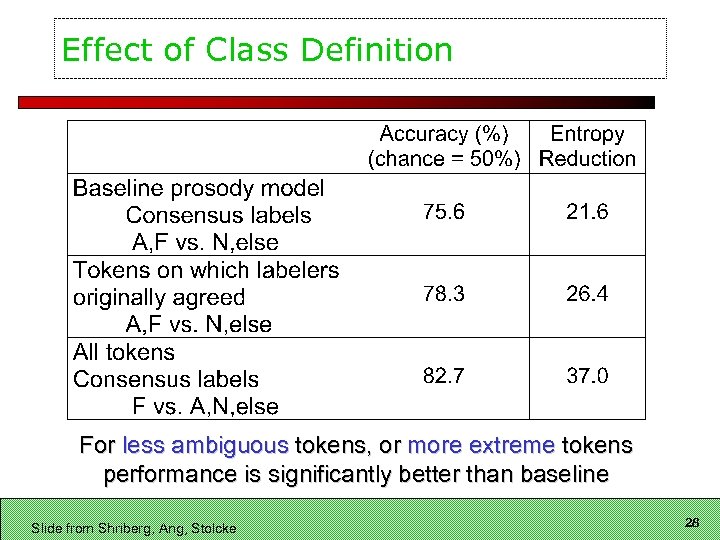 Effect of Class Definition

| | Accuracy (%) (chance = 50%) | Entropy Reduction |
|---|---|---|
| Baseline prosody model Consensus labels A,F vs. N,else | 75.6 | 21.6 |
| Tokens on which labelers originally agreed A,F vs. N,else | 78.3 | 26.4 |
| All tokens Consensus labels F vs. A,N,else | 82.7 | 37.0 |

For less ambiguous tokens, or more extreme tokens performance is significantly better than baseline

Slide from Shriberg, Ang, Stolcke

28